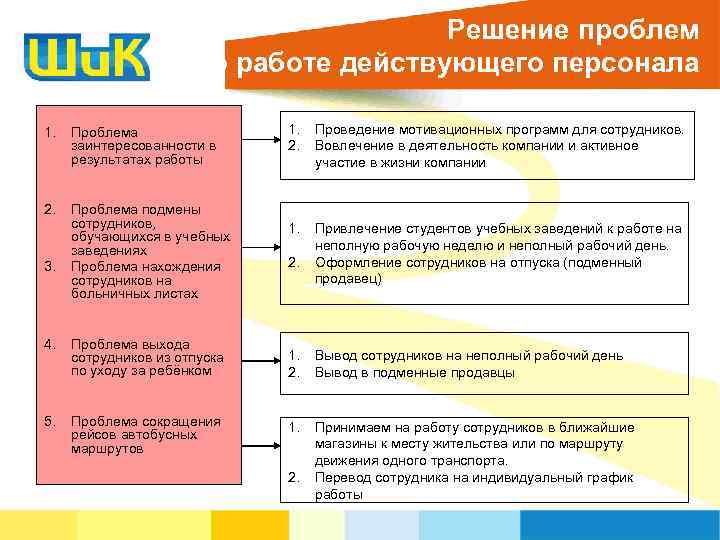 ШиК

Решение проблем
работе действующего персонала

1. Проблема заинтересованности в результатах работы

2. Проблема подмены сотрудников, обучающихся в учебных заведениях
3. Проблема нахождения сотрудников на больничных листах

4. Проблема выхода сотрудников из отпуска по уходу за ребёнком

5. Проблема сокращения рейсов автобусных маршрутов

1. Проведение мотивационных программ для сотрудников.
2. Вовлечение в деятельность компании и активное участие в жизни компании

1. Привлечение студентов учебных заведений к работе на неполную рабочую неделю и неполный рабочий день.
2. Оформление сотрудников на отпуска (подменный продавец)

1. Вывод сотрудников на неполный рабочий день
2. Вывод в подменные продавцы

1. Принимаем на работу сотрудников в ближайшие магазины к месту жительства или по маршруту движения одного транспорта.
2. Перевод сотрудника на индивидуальный график работы